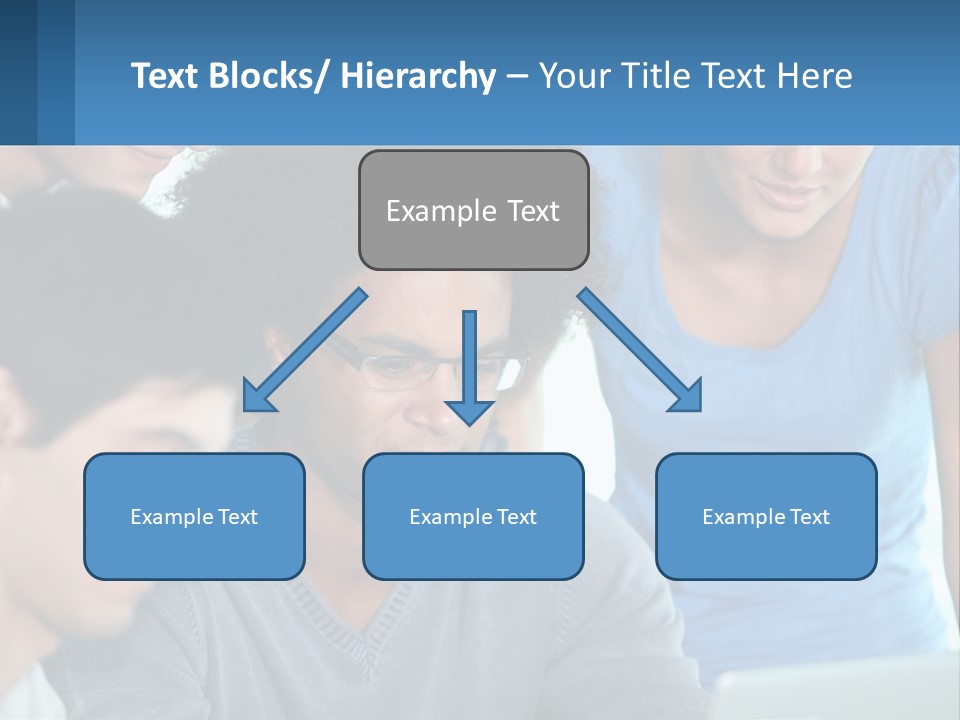 Text Blocks/ Hierarchy – Your Title Text Here

Example Text

Example Text

Example Text

Example Text